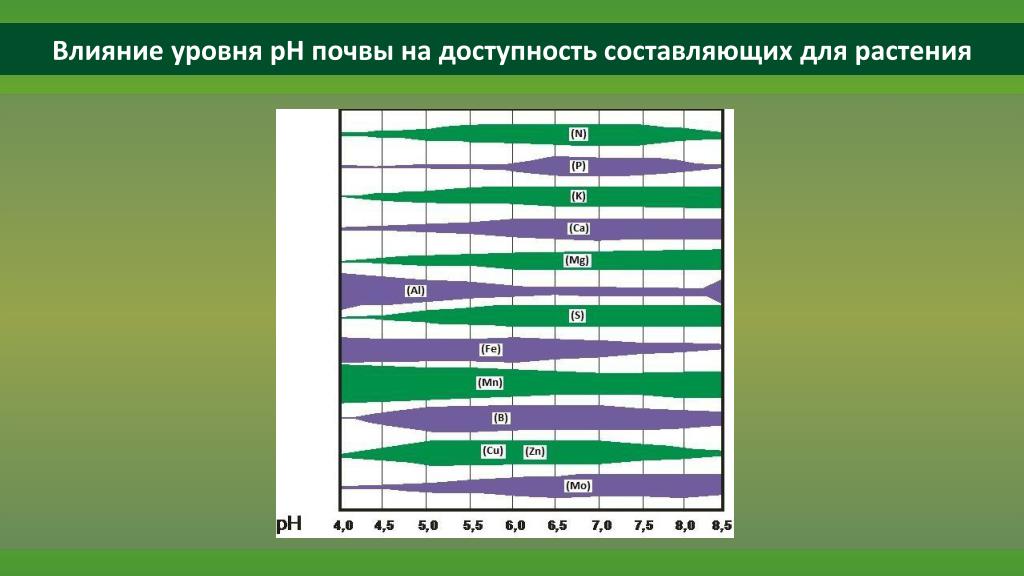 Влияние уровня pH почвы на доступность составляющих для растения

(N)
(P)
(K)
(Ca)
(Mg)
(Al)
(S)
(Fe)
(Mn)
(B)
(Cu) (Zn)
(Mo)

pH 4,0 4,5 5,0 5,5 6,0 6,5 7,0 7,5 8,0 8,5